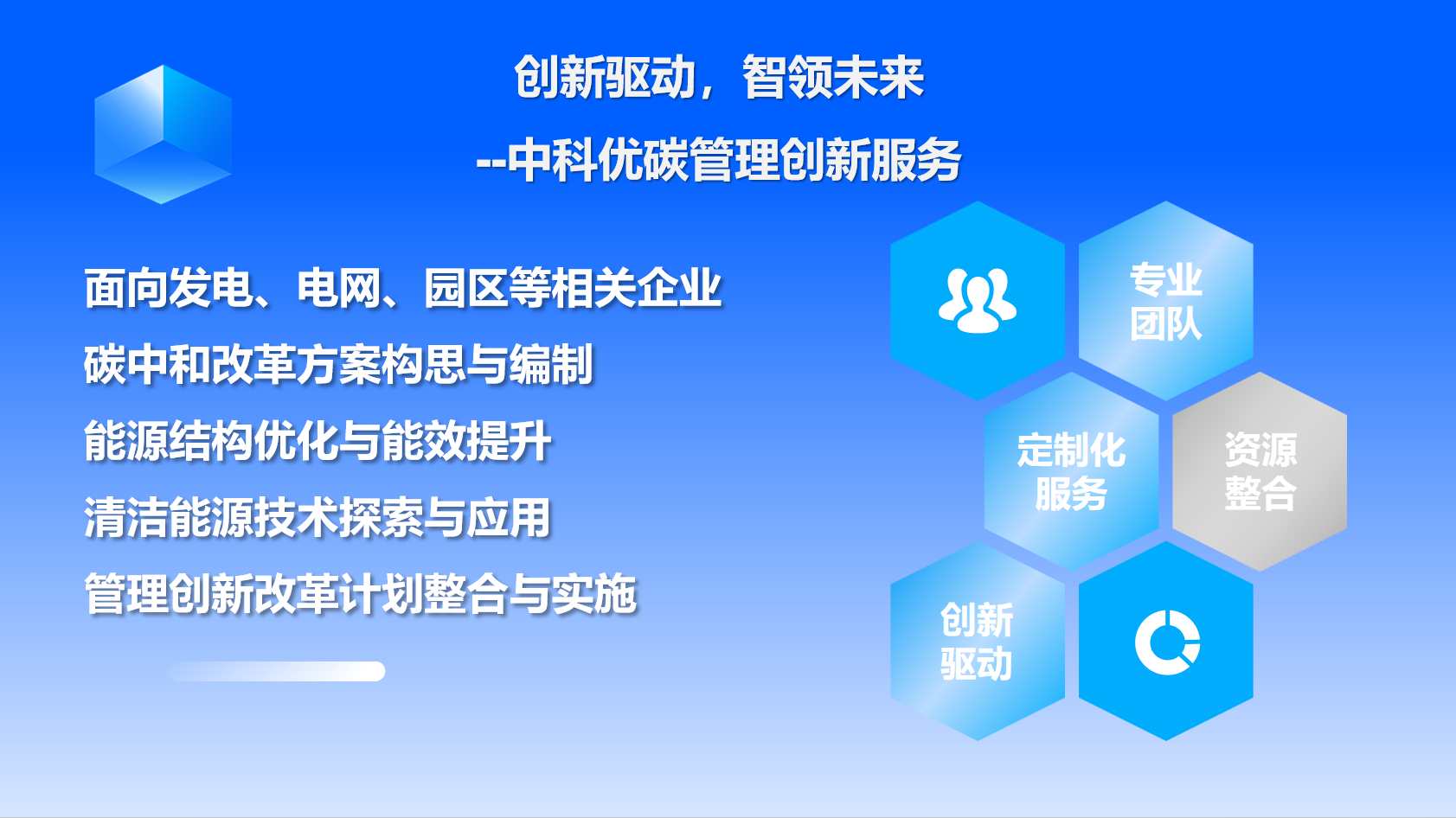 创新驱动，智领未来

--中科优碳管理创新服务

面向发电、电网、园区等相关企业

碳中和改革方案构思与编制

能源结构优化与能效提升

清洁能源技术探索与应用

管理创新改革计划整合与实施

专业团队

定制化服务

资源整合

创新驱动